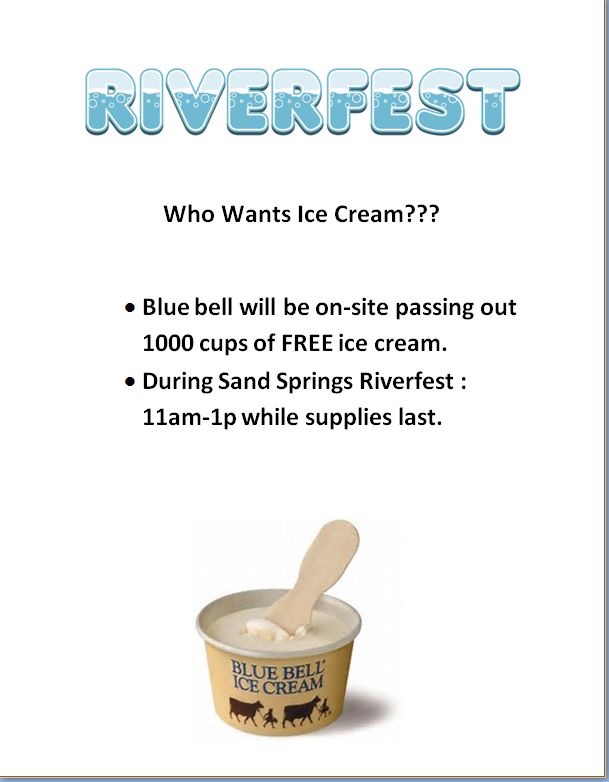 RIVERFEST

Who Wants Ice Cream???

• Blue bell will be on-site passing out 1000 cups of FREE ice cream.
• During Sand Springs Riverfest : 11am-1p while supplies last.

BLUE BELL ICE CREAM